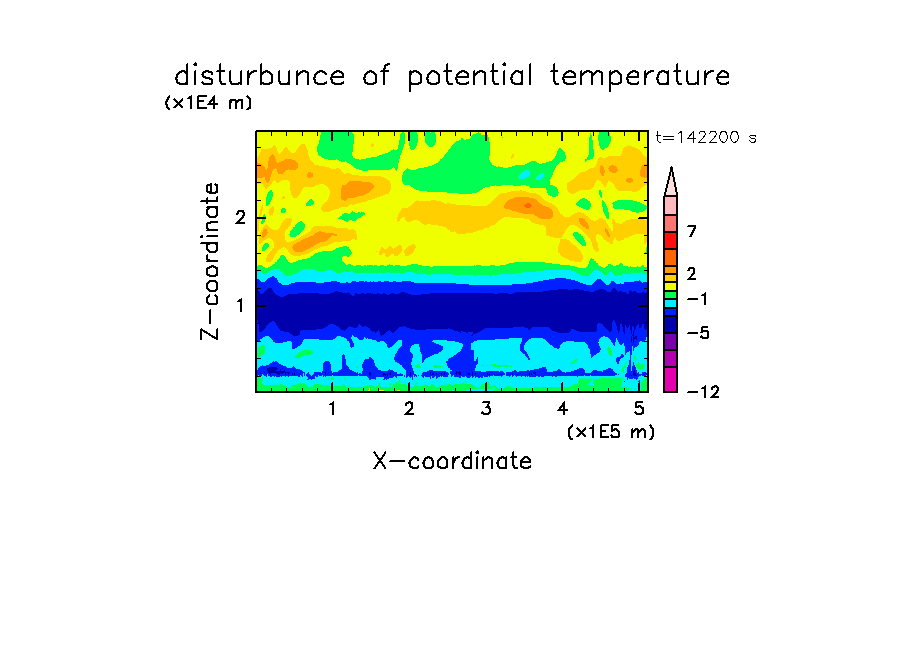 disturbunce of potential temperature

(x1E4 m)

t=142200 s

Z-coordinate

2

1

7

2

−1

−5

−12

1 2 3 4 5

(x1E5 m)

X-coordinate